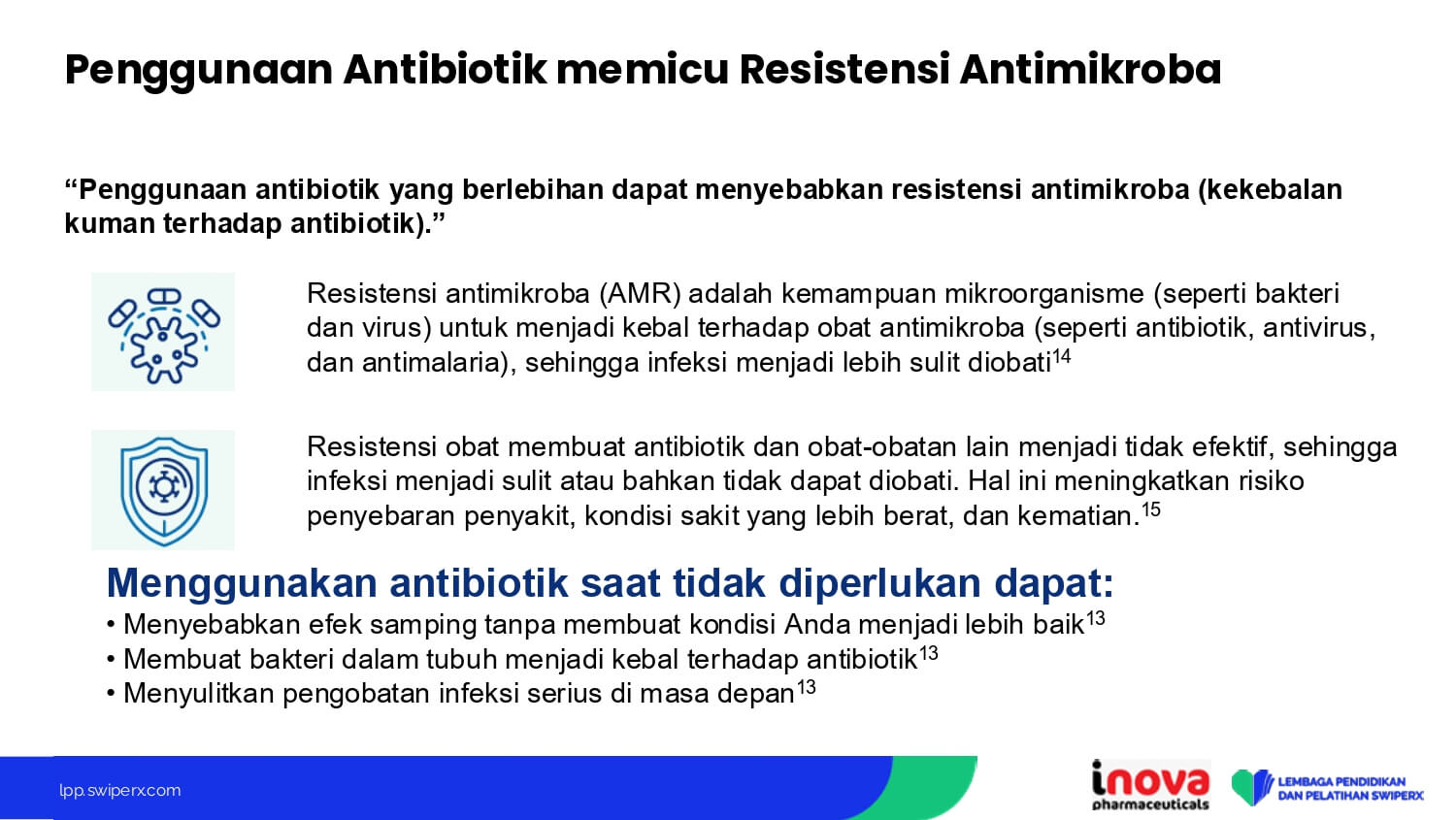 Penggunaan Antibiotik memicu Resistensi Antimikroba

“Penggunaan antibiotik yang berlebihan dapat menyebabkan resistensi antimikroba (kekebalan kuman terhadap antibiotik).”

Resistensi antimikroba (AMR) adalah kemampuan mikroorganisme (seperti bakteri dan virus) untuk menjadi kebal terhadap obat antimikroba (seperti antibiotik, antivirus, dan antimalaria), sehingga infeksi menjadi lebih sulit diobati$^{14}$

Resistensi obat membuat antibiotik dan obat-obatan lain menjadi tidak efektif, sehingga infeksi menjadi sulit atau bahkan tidak dapat diobati. Hal ini meningkatkan risiko penyebaran penyakit, kondisi sakit yang lebih berat, dan kematian.$^{15}$

Menggunakan antibiotik saat tidak diperlukan dapat:
• Menyebabkan efek samping tanpa membuat kondisi Anda menjadi lebih baik$^{13}$
• Membuat bakteri dalam tubuh menjadi kebal terhadap antibiotik$^{13}$
• Menyulitkan pengobatan infeksi serius di masa depan$^{13}$

lpp.swiperx.com

inova pharmaceuticals

LEMBAGA PENDIDIKAN DAN PELATIHAN SWIPERX